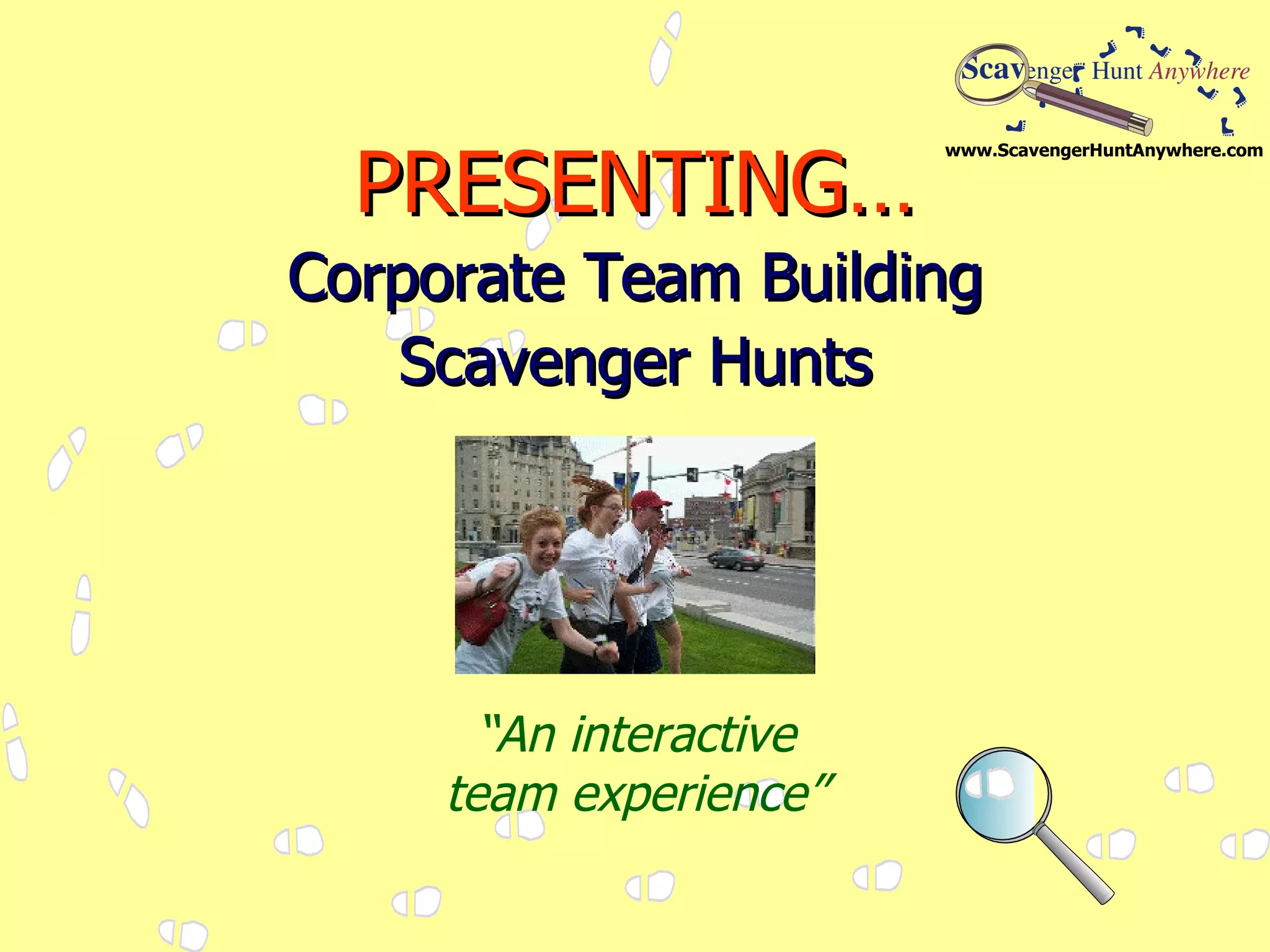 Scavenger Hunt Anywhere
www.ScavengerHuntAnywhere.com

PRESENTING…
Corporate Team Building
Scavenger Hunts

"An interactive team experience"